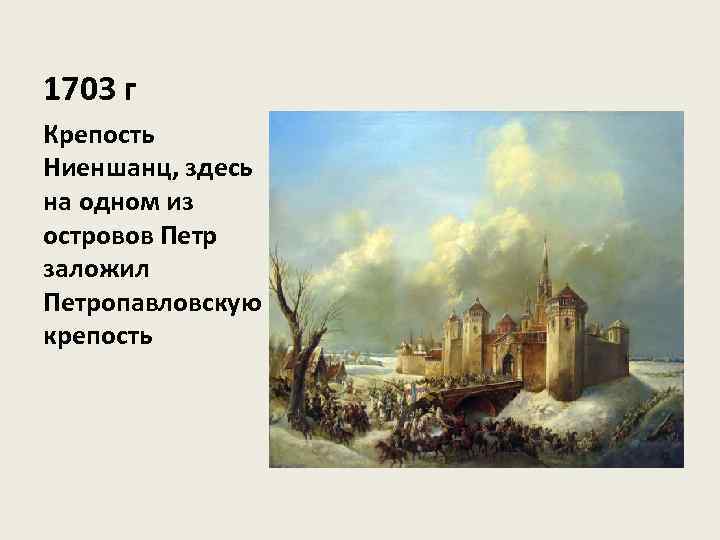 1703 г

Крепость Ниеншанц, здесь на одном из островов Петр заложил Петропавловскую крепость